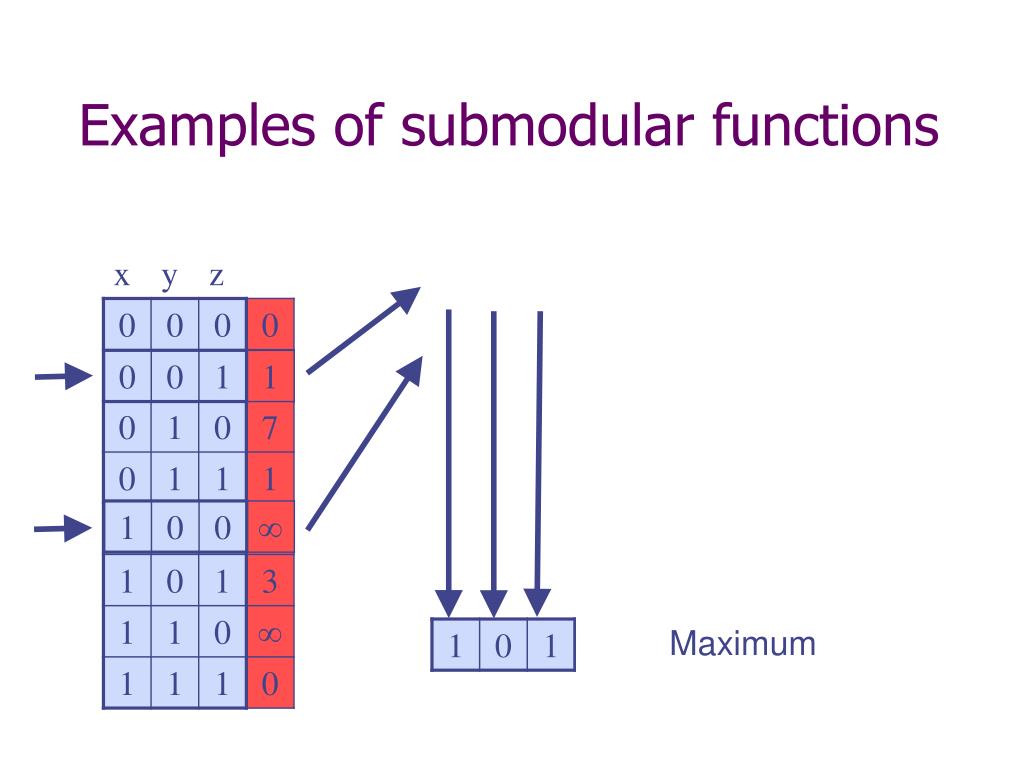 Examples of submodular functions

| x | y | z | |
|---|---|---|---|
| 0 | 0 | 0 | 0 |
| 0 | 0 | 1 | 1 |
| 0 | 1 | 0 | 7 |
| 0 | 1 | 1 | 1 |
| 1 | 0 | 0 | $\infty$ |
| 1 | 0 | 1 | 3 |
| 1 | 1 | 0 | $\infty$ |
| 1 | 1 | 1 | 0 |

| 1 | 0 | 1 |
|---|---|---|

Maximum